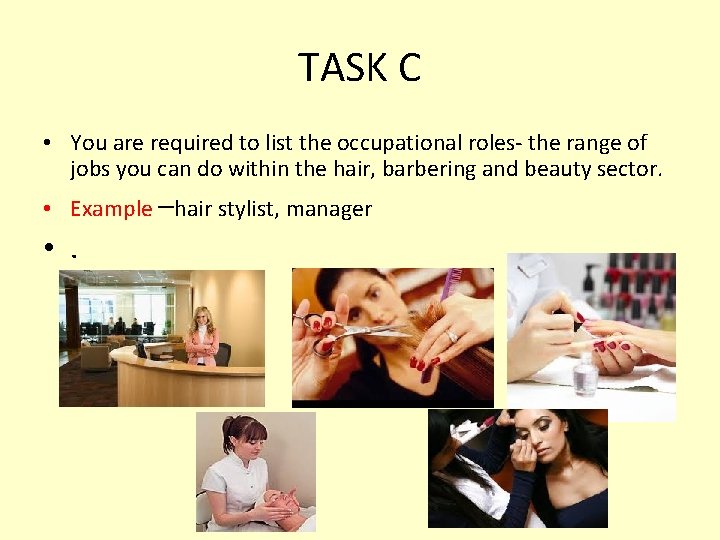 TASK C

• You are required to list the occupational roles- the range of jobs you can do within the hair, barbering and beauty sector.

• Example –hair stylist, manager

• .